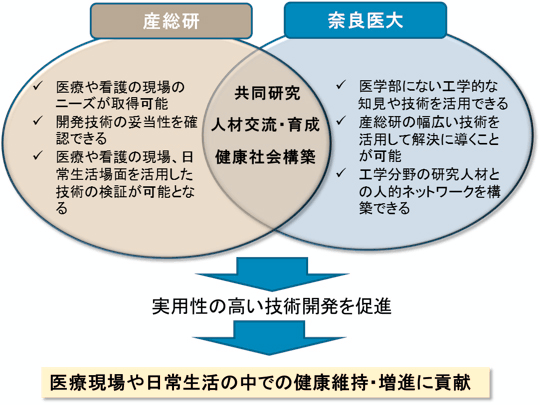 産総研

奈良医大

✓ 医療や看護の現場のニーズが取得可能
✓ 開発技術の妥当性を確認できる
✓ 医療や看護の現場、日常生活場面を活用した技術の検証が可能となる

共同研究
人材交流・育成
健康社会構築

✓ 医学部にない工学的な知見や技術を活用できる
✓ 産総研の幅広い技術を活用して解決に導くことが可能
✓ 工学分野の研究人材との人的ネットワークを構築できる

実用性の高い技術開発を促進

医療現場や日常生活の中での健康維持・増進に貢献